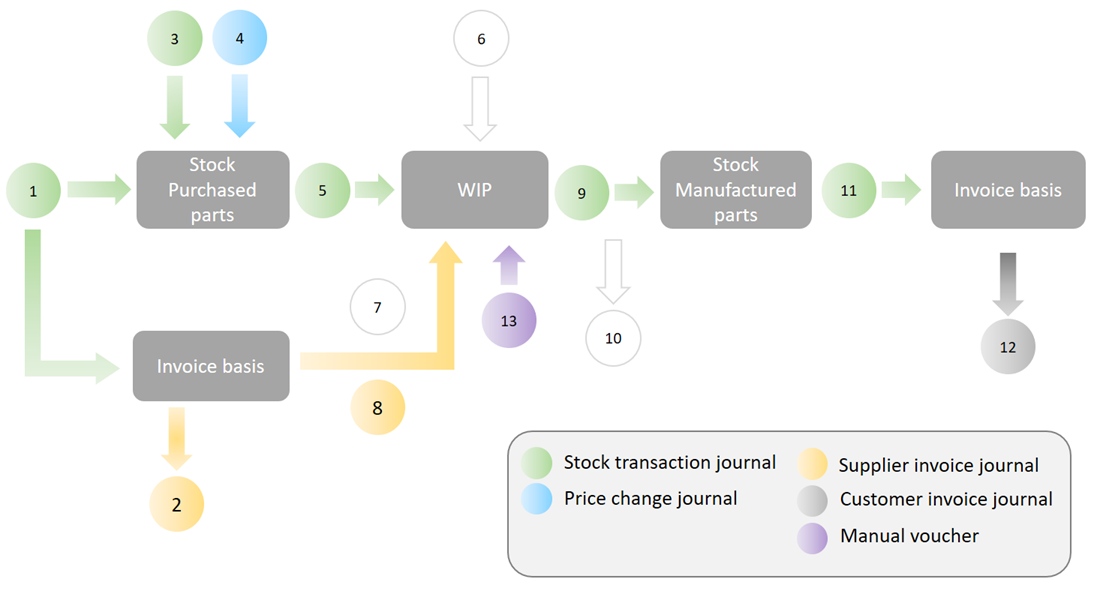 3
4
6
1
Stock Purchased parts
5
WIP
9
Stock Manufactured parts
11
Invoice basis
7
13
10
12
Invoice basis
8
2

Stock transaction journal
Price change journal
Supplier invoice journal
Customer invoice journal
Manual voucher